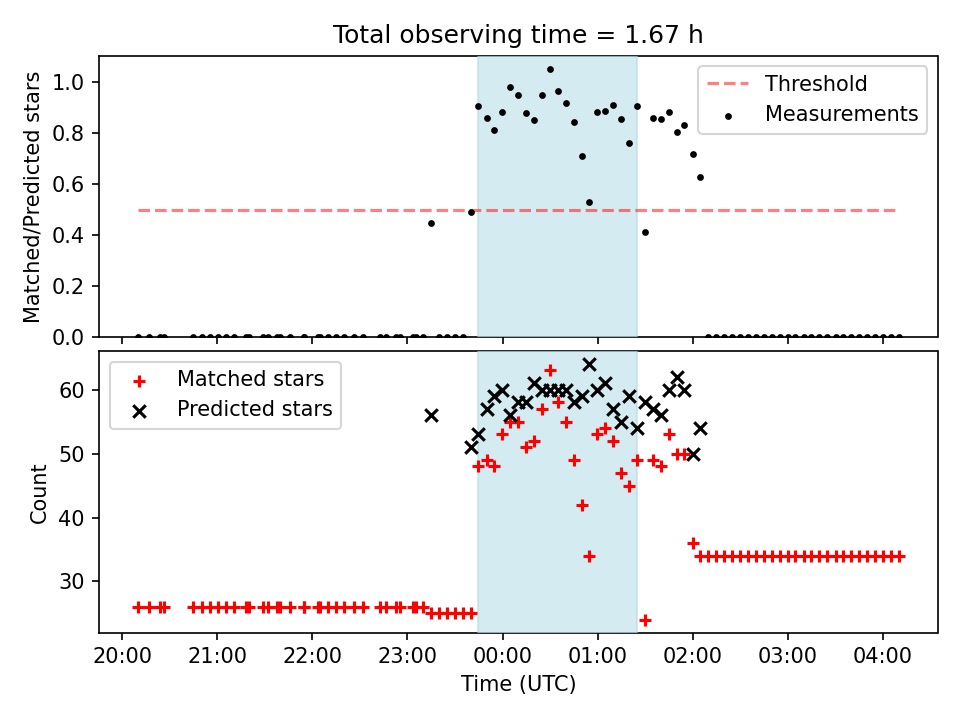 Total observing time = 1.67 h

Matched/Predicted stars

1.0
0.8
0.6
0.4
0.2
0.0

Threshold
Measurements

Count

60
50
40
30

Matched stars
Predicted stars

20:00 21:00 22:00 23:00 00:00 01:00 02:00 03:00 04:00

Time (UTC)